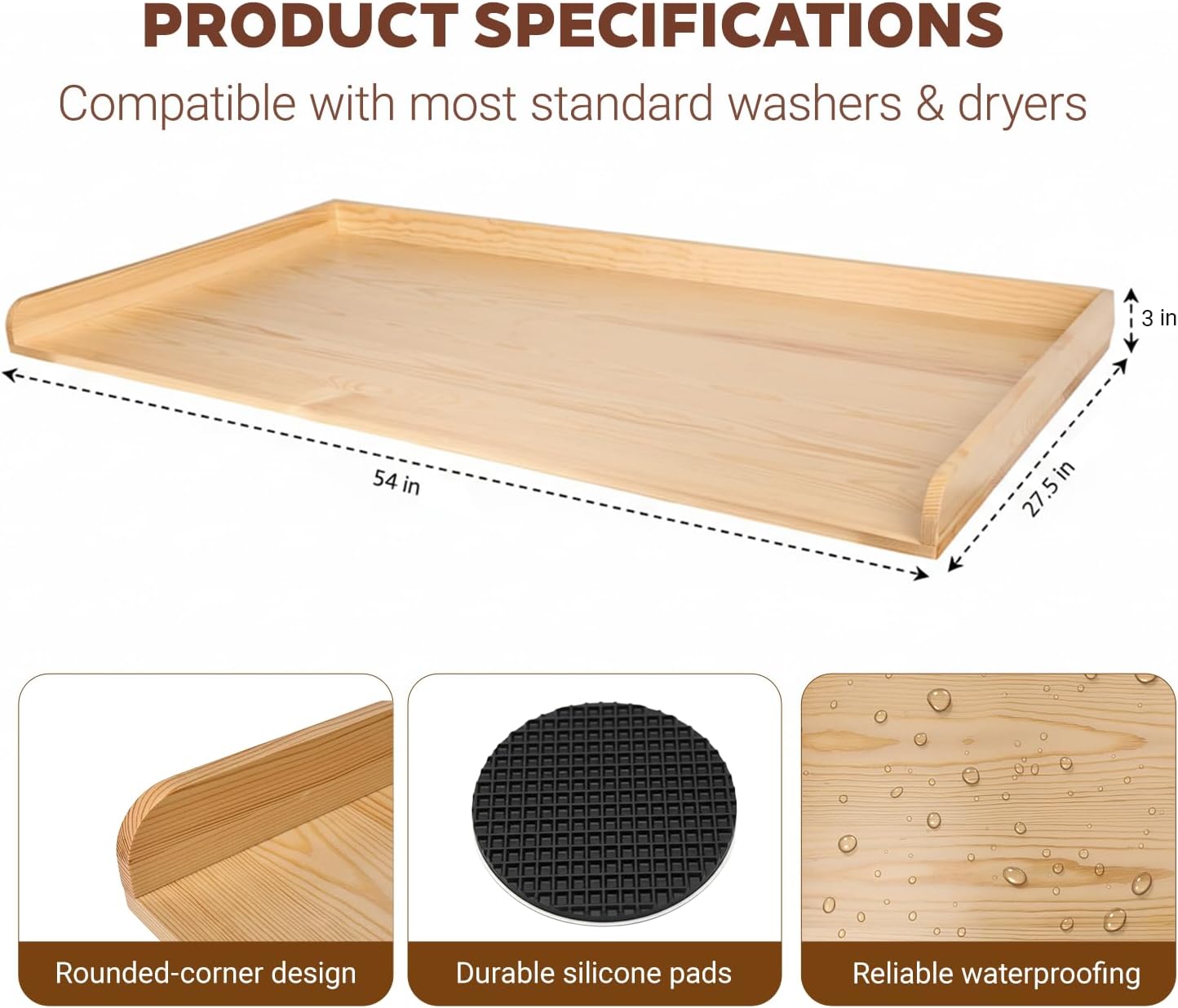 PRODUCT SPECIFICATIONS

Compatible with most standard washers & dryers

3 in

54 in

27.5 in

Rounded-corner design

Durable silicone pads

Reliable waterproofing